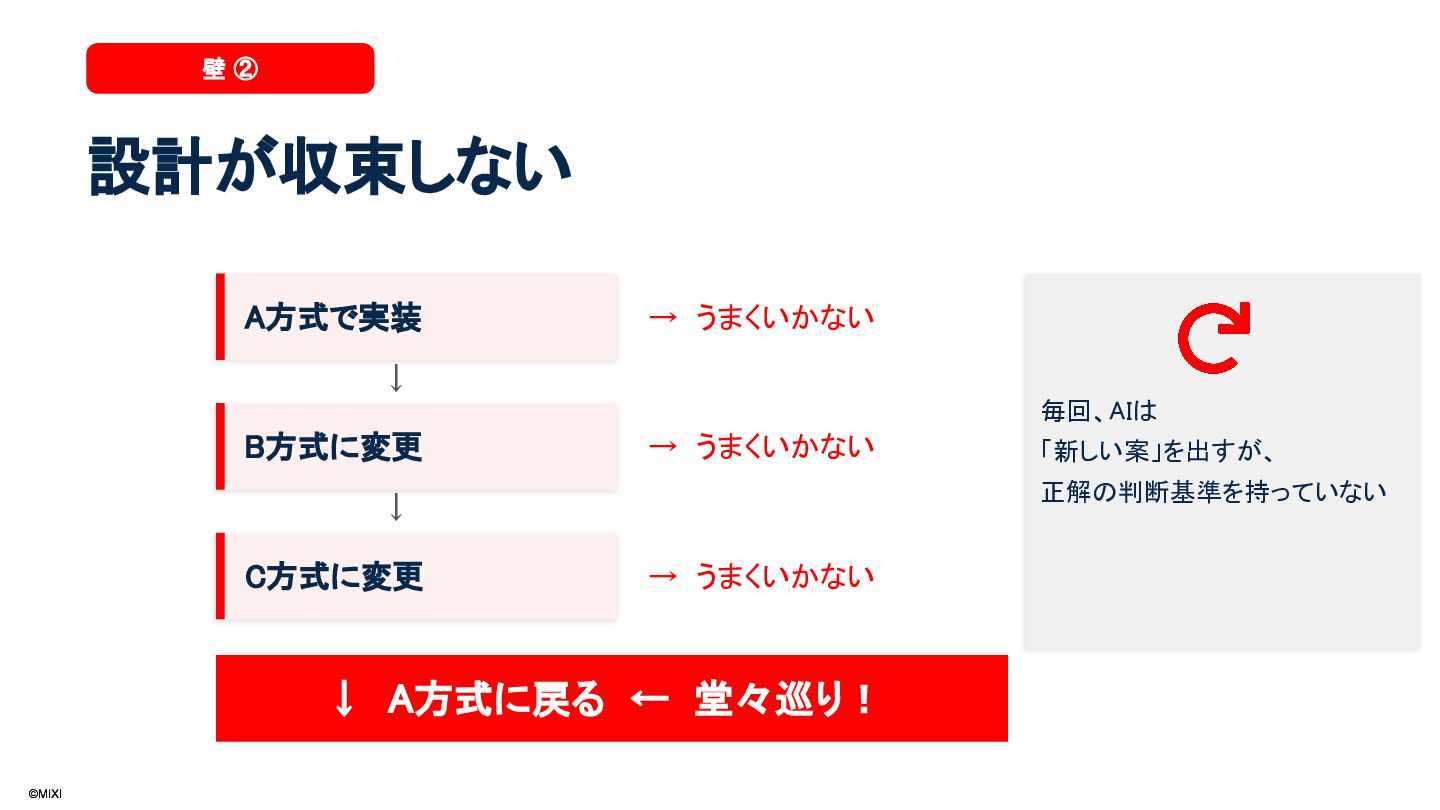 壁 ②

設計が収束しない

A方式で実装 → うまくいかない

↓

B方式に変更 → うまくいかない

↓

C方式に変更 → うまくいかない

↓ A方式に戻る ← 堂々巡り！

毎回、AIは
「新しい案」を出すが、
正解の判断基準を持っていない

©MIXI